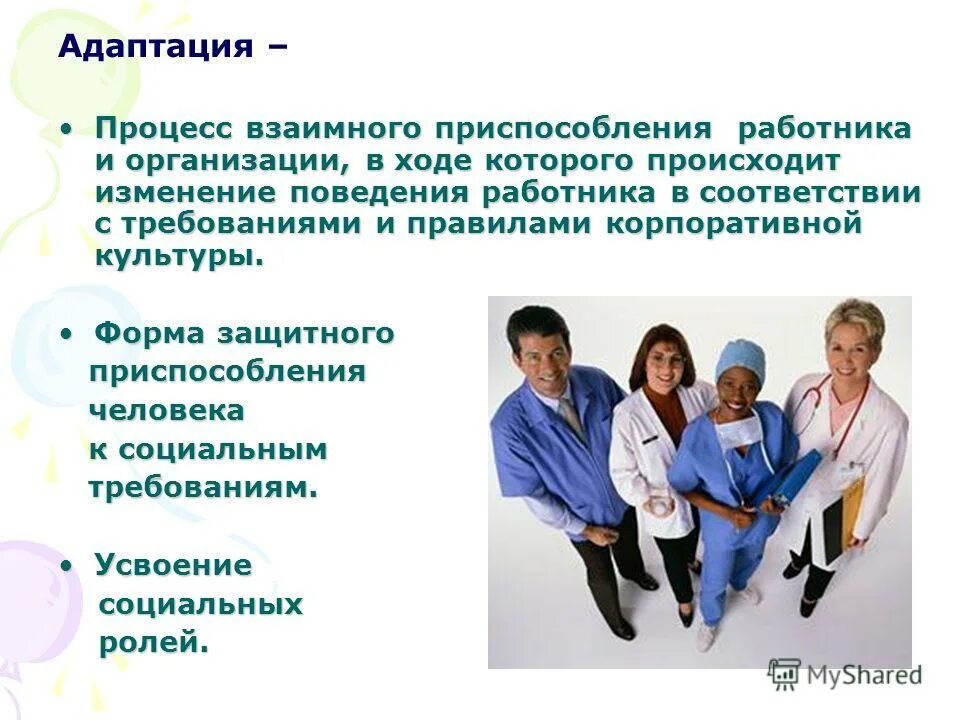 Адаптация –

• Процесс взаимного приспособления работника и организации, в ходе которого происходит изменение поведения работника в соответствии с требованиями и правилами корпоративной культуры.

• Форма защитного приспособления человека к социальным требованиям.

• Усвоение социальных ролей.

MyShared